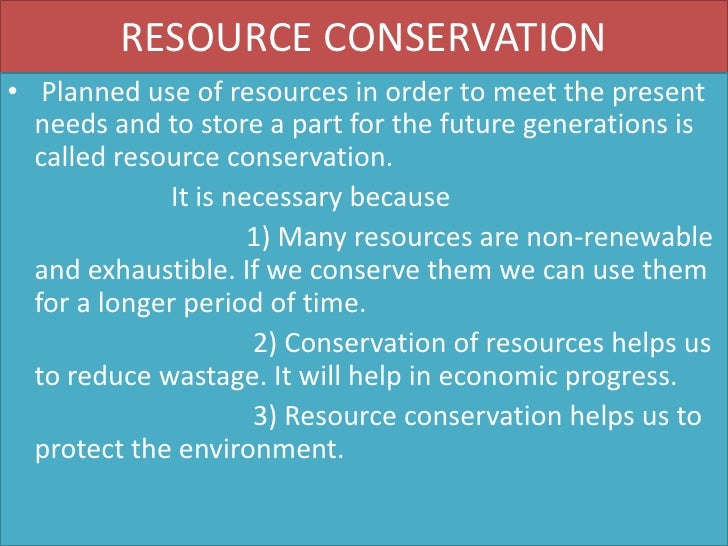 RESOURCE CONSERVATION

• Planned use of resources in order to meet the present needs and to store a part for the future generations is called resource conservation.

It is necessary because

1) Many resources are non-renewable and exhaustible. If we conserve them we can use them for a longer period of time.

2) Conservation of resources helps us to reduce wastage. It will help in economic progress.

3) Resource conservation helps us to protect the environment.